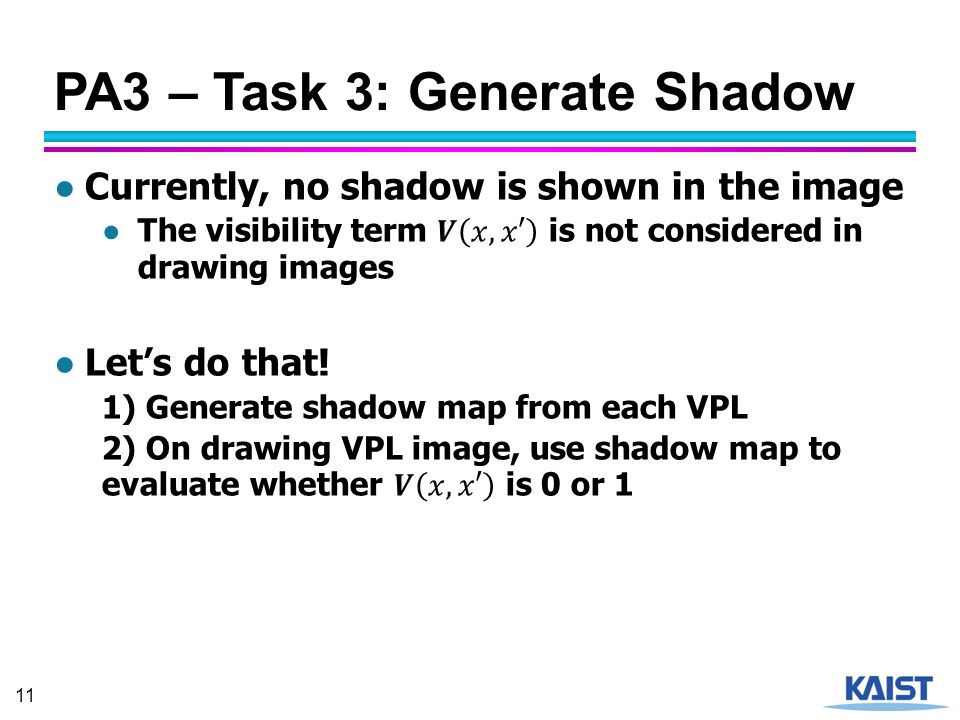 PA3 – Task 3: Generate Shadow

● Currently, no shadow is shown in the image

● The visibility term $V(x, x')$ is not considered in drawing images

● Let's do that!

1) Generate shadow map from each VPL

2) On drawing VPL image, use shadow map to evaluate whether $V(x, x')$ is 0 or 1

11

KAIST